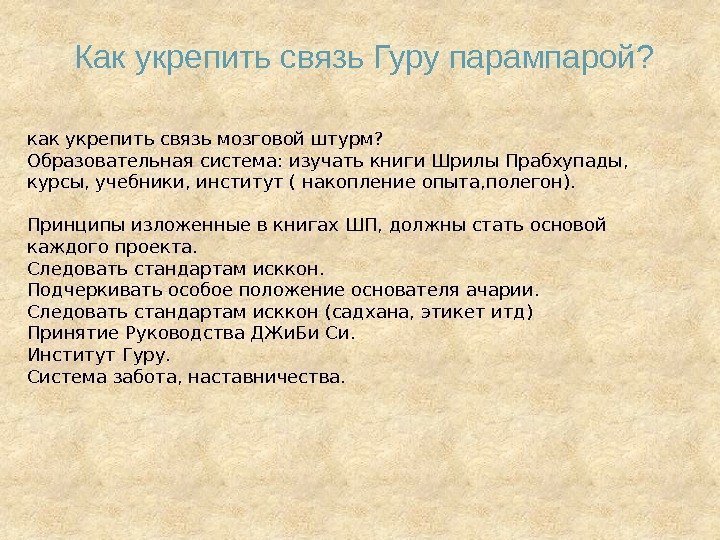 Как укрепить связь Гуру парампарой?

как укрепить связь мозговой штурм?
Образовательная система: изучать книги Шрилы Прабхупады, курсы, учебники, институт ( накопление опыта,полегон).

Принципы изложенные в книгах ШП, должны стать основой каждого проекта.
Следовать стандартам исккон.
Подчеркивать особое положение основателя ачарии.
Следовать стандартам исккон (садхана, этикет итд)
Принятие Руководства ДЖиБи Си.
Институт Гуру.
Система забота, наставничества.